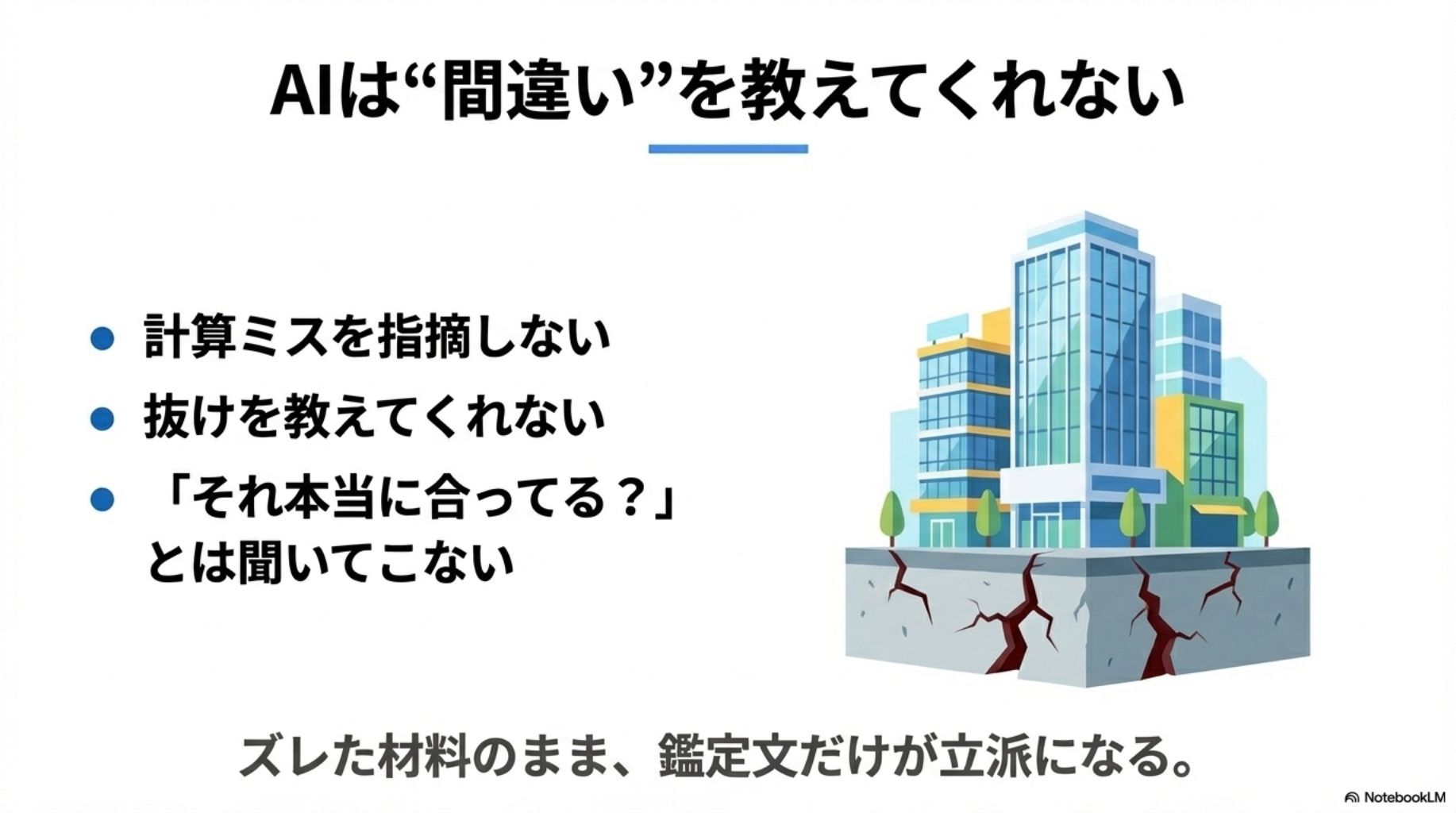 AIは“間違い”を教えてくれない

- 計算ミスを指摘しない
- 抜けを教えてくれない
- 「それ本当に合ってる？」とは聞いてこない

ズレた材料のまま、鑑定文だけが立派になる。

NotebookLM